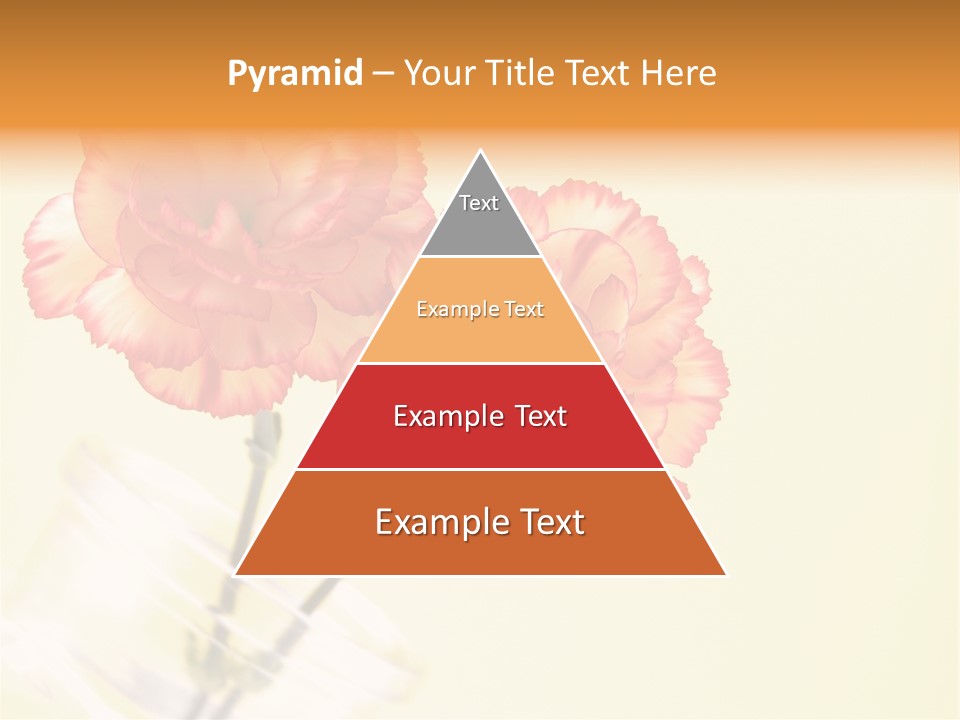 Pyramid – Your Title Text Here

Text

Example Text

Example Text

Example Text